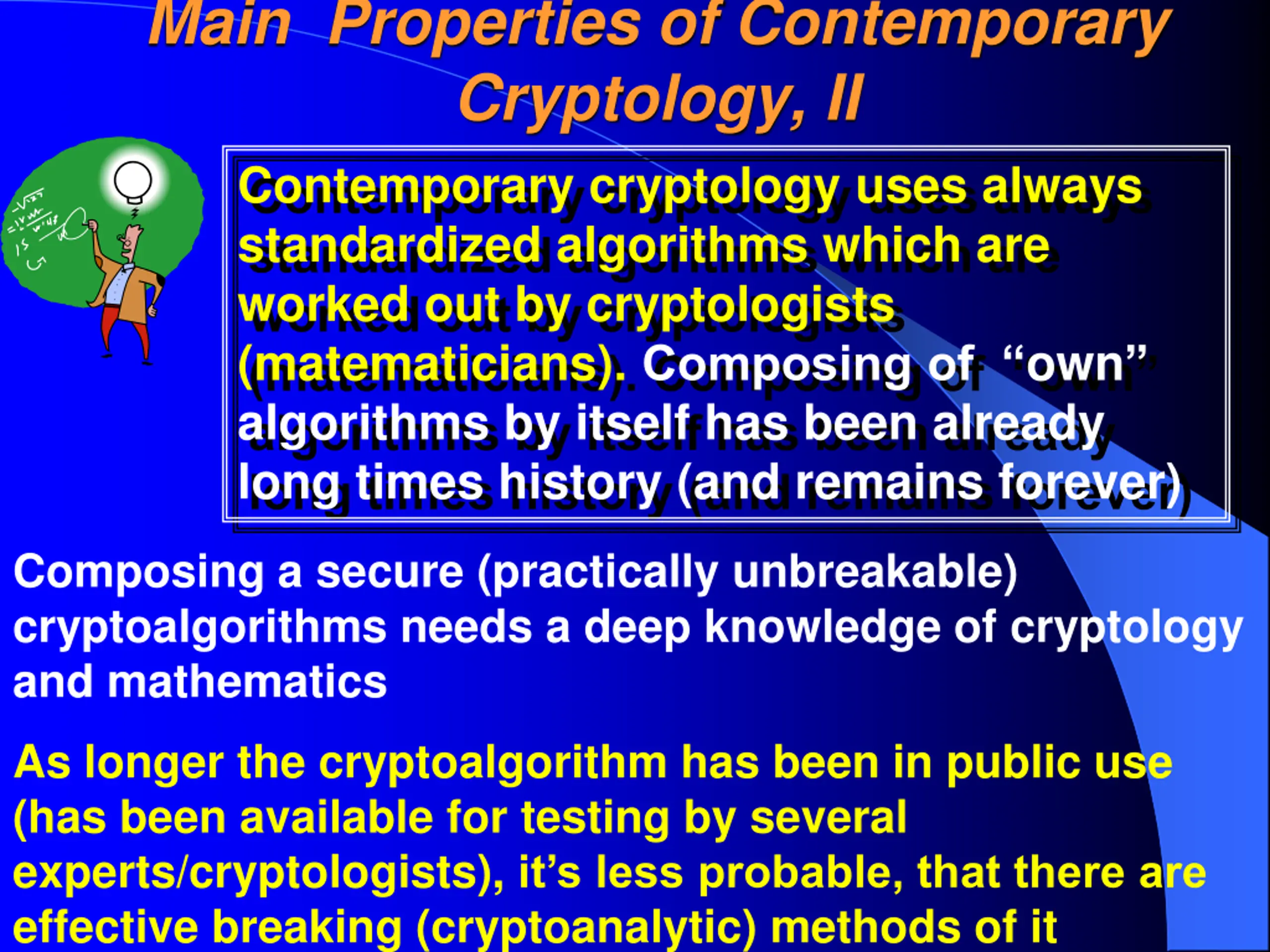 Main Properties of Contemporary Cryptology, II

Contemporary cryptology uses always standardized algorithms which are worked out by cryptologists (matematicians). Composing of "own" algorithms by itself has been already long times history (and remains forever)

Composing a secure (practically unbreakable) cryptoalgorithms needs a deep knowledge of cryptology and mathematics

As longer the cryptoalgorithm has been in public use (has been available for testing by several experts/cryptologists), it's less probable, that there are effective breaking (cryptoanalytic) methods of it